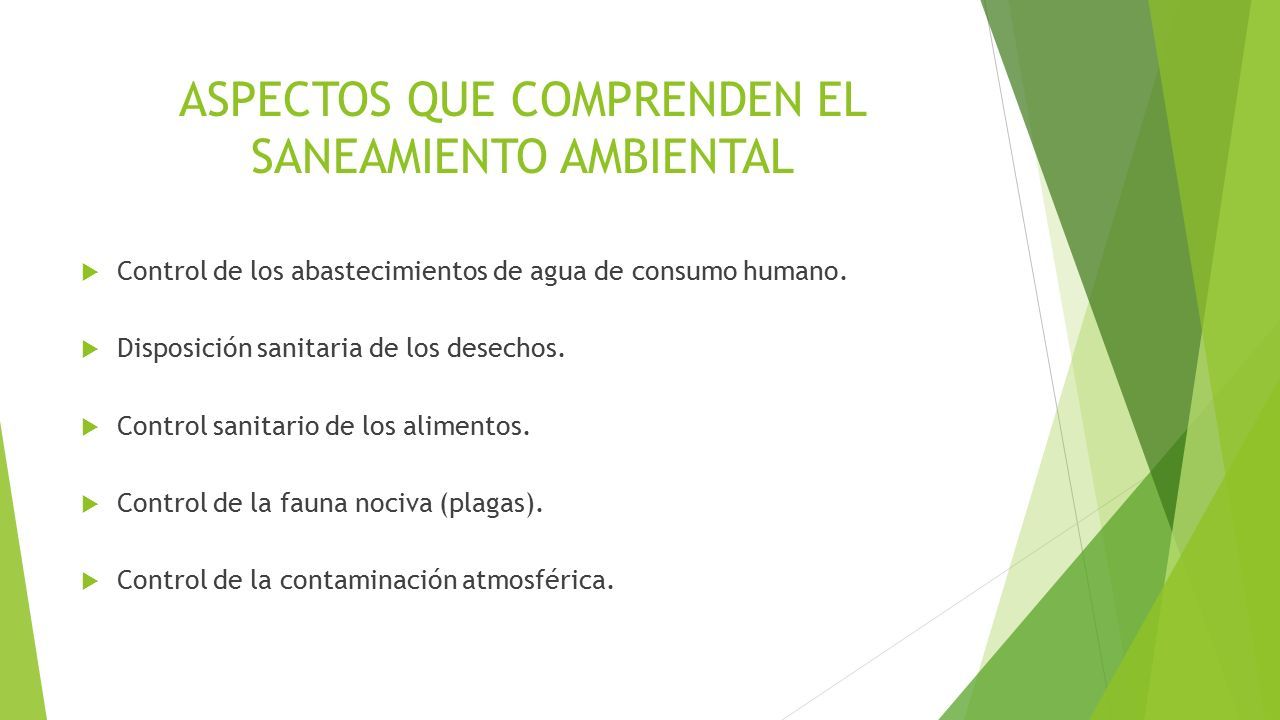 ASPECTOS QUE COMPRENDEN EL SANEAMIENTO AMBIENTAL

Control de los abastecimientos de agua de consumo humano.

Disposición sanitaria de los desechos.

Control sanitario de los alimentos.

Control de la fauna nociva (plagas).

Control de la contaminación atmosférica.